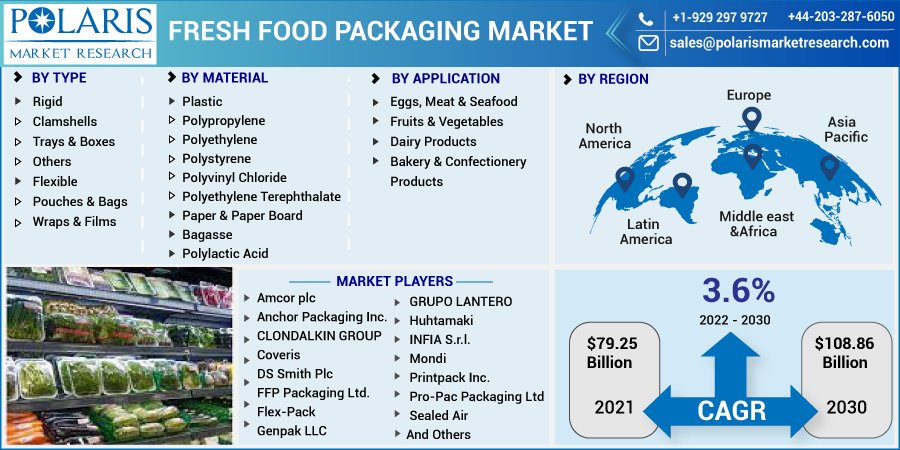 POLARIS
MARKET RESEARCH

FRESH FOOD PACKAGING MARKET

+1-929 297 9727
+44-203-287-6050
sales@polarismarketresearch.com

BY TYPE
Rigid
Clamshells
Trays & Boxes
Others
Flexible
Pouches & Bags
Wraps & Films

BY MATERIAL
Plastic
Polypropylene
Polyethylene
Polystyrene
Polyvinyl Chloride
Polyethylene Terephthalate
Paper & Paper Board
Bagasse
Polylactic Acid

BY APPLICATION
Eggs, Meat & Seafood
Fruits & Vegetables
Dairy Products
Bakery & Confectionery Products

BY REGION
North America
Europe
Asia Pacific
Latin America
Middle east &Africa

MARKET PLAYERS
Amcor plc
Anchor Packaging Inc.
CLONDALKIN GROUP
Coveris
DS Smith Plc
FFP Packaging Ltd.
Flex-Pack
Genpak LLC
GRUPO LANTERO
Huhtamaki
INFIA S.r.l.
Mondi
Printpack Inc.
Pro-Pac Packaging Ltd
Sealed Air
And Others

3.6%
2022 - 2030
$79.25 Billion
2021
CAGR
$108.86 Billion
2030